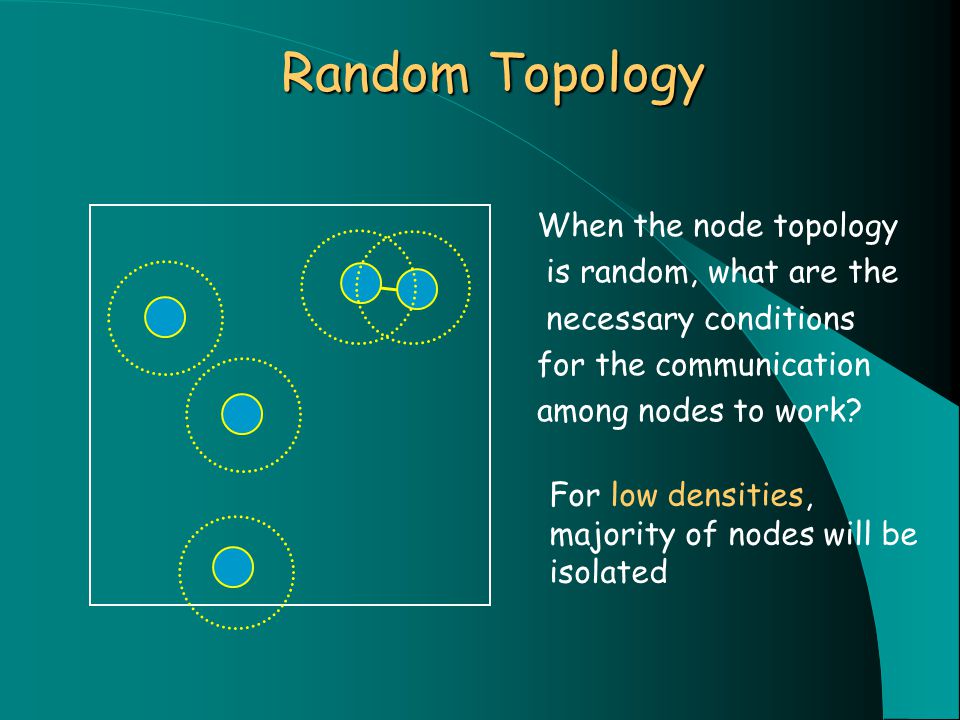 Random Topology

When the node topology is random, what are the necessary conditions for the communication among nodes to work?

For low densities, majority of nodes will be isolated